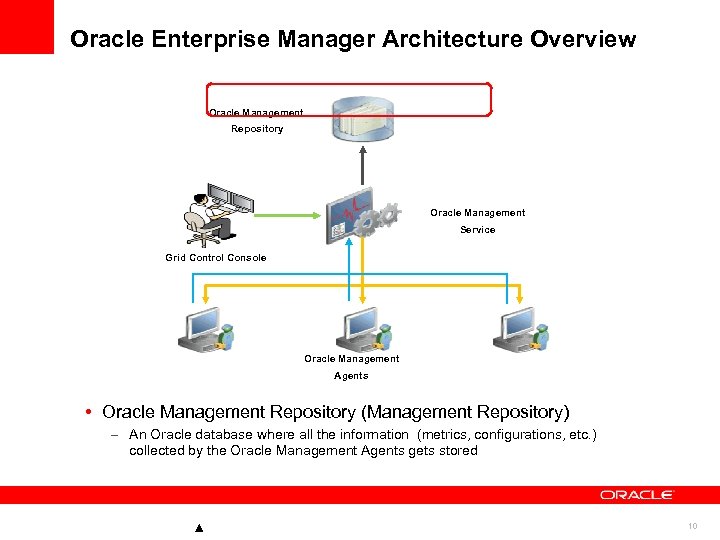 Oracle Enterprise Manager Architecture Overview

Oracle Management Repository

Oracle Management Service

Grid Control Console

Oracle Management Agents

• Oracle Management Repository (Management Repository)

– An Oracle database where all the information (metrics, configurations, etc.) collected by the Oracle Management Agents gets stored

ORACLE

10